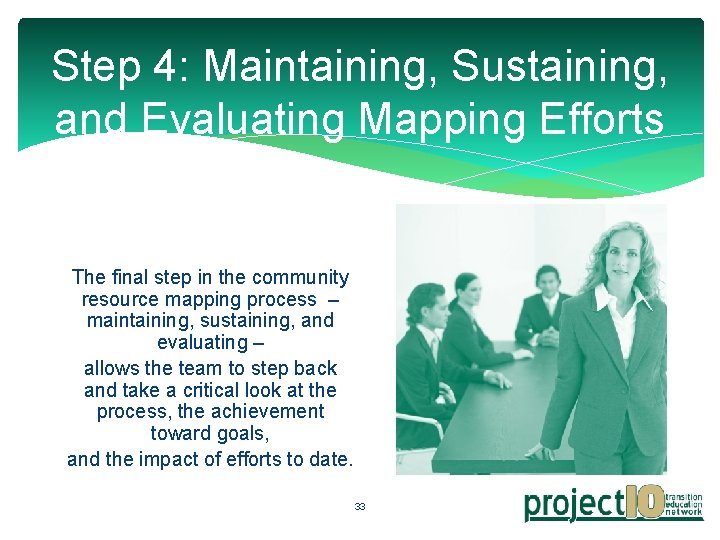 Step 4: Maintaining, Sustaining, and Evaluating Mapping Efforts

The final step in the community resource mapping process – maintaining, sustaining, and evaluating –

allows the team to step back and take a critical look at the process, the achievement toward goals,

and the impact of efforts to date.

33

project10 transition education network